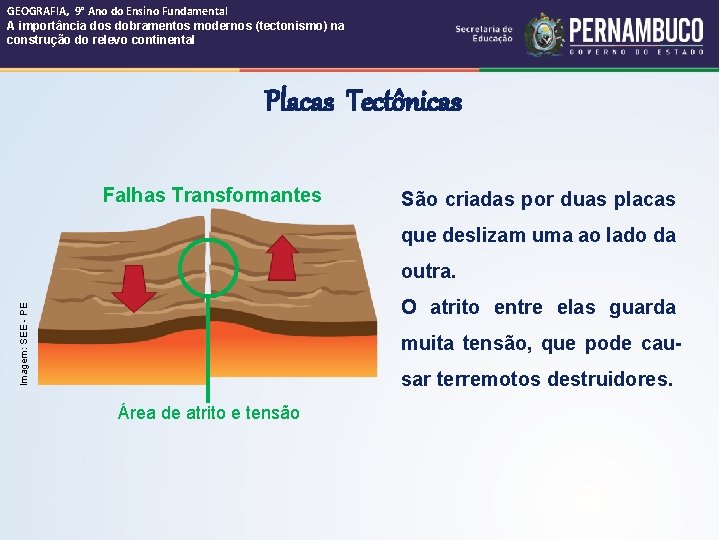 GEOGRAFIA, 9º Ano do Ensino Fundamental
A importância dos dobramentos modernos (tectonismo) na construção do relevo continental

Secretaria de Educação

PERNAMBUCO
GOVERNO DO ESTADO

Placas Tectônicas

Falhas Transformantes

Imagem: SEE - PE

Área de atrito e tensão

São criadas por duas placas que deslizam uma ao lado da outra.
O atrito entre elas guarda muita tensão, que pode causar terremotos destruidores.